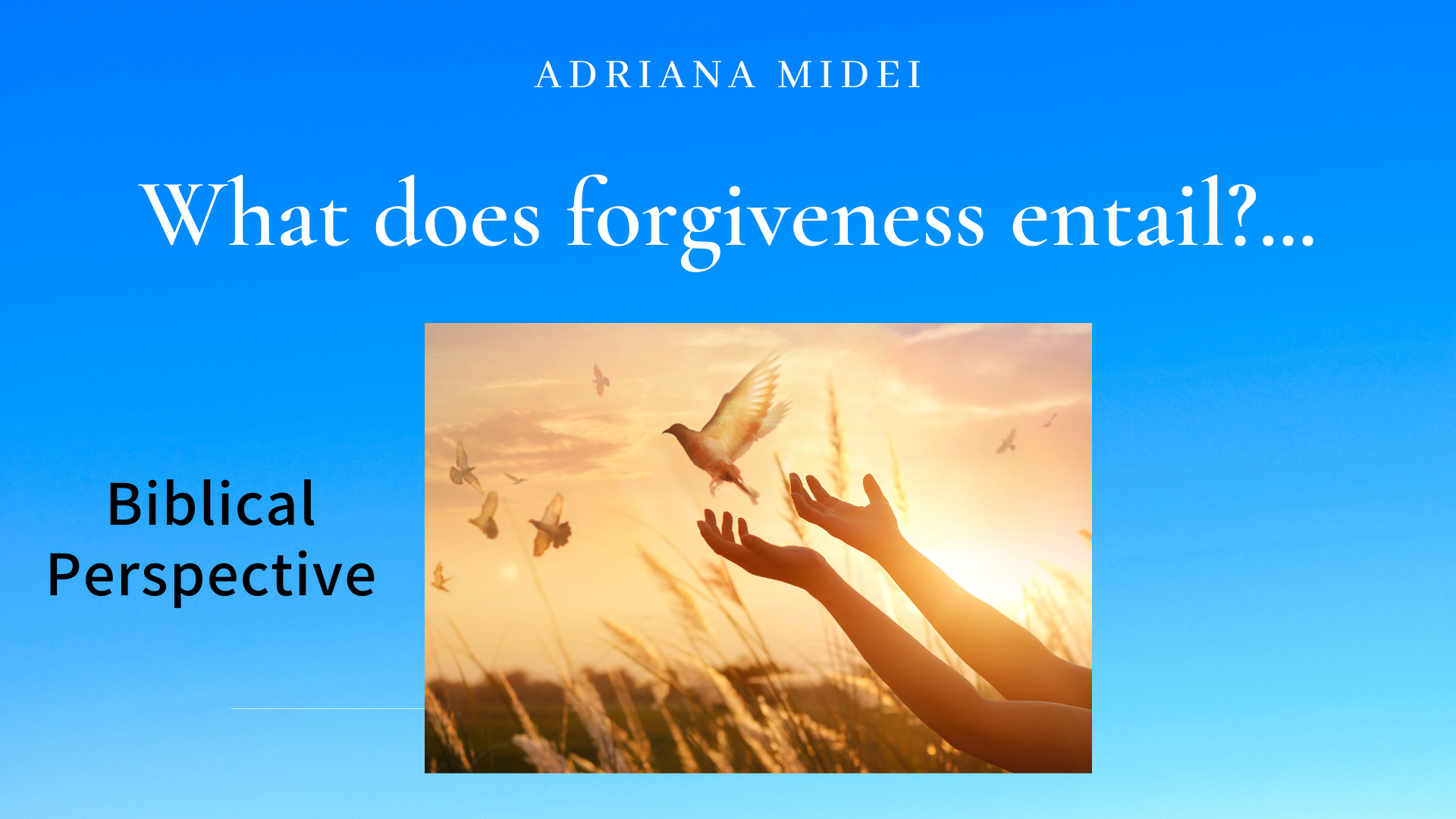 ADRIANA MIDEI

What does forgiveness entail?...

Biblical Perspective